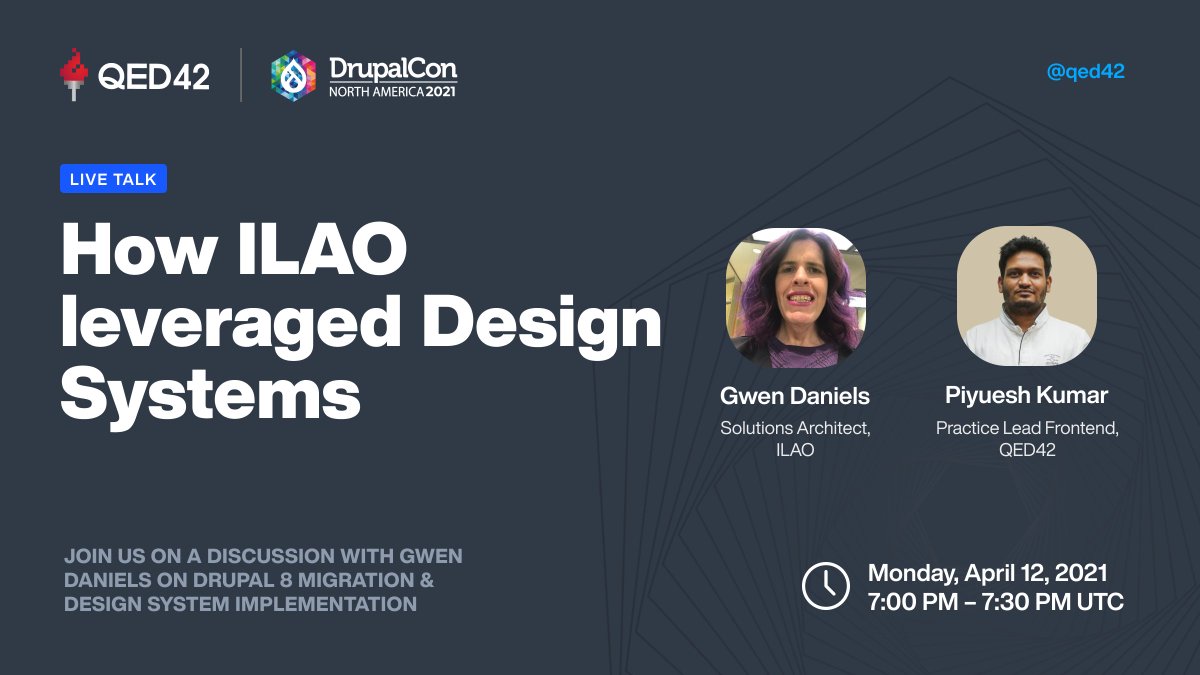 QED42

DrupalCon
NORTH AMERICA 2021

@qed42

LIVE TALK

How ILAO leveraged Design Systems

Gwen Daniels
Solutions Architect, ILAO

Piyuesh Kumar
Practice Lead Frontend, QED42

JOIN US ON A DISCUSSION WITH GWEN DANIELS ON DRUPAL 8 MIGRATION & DESIGN SYSTEM IMPLEMENTATION

Monday, April 12, 2021
7:00 PM – 7:30 PM UTC